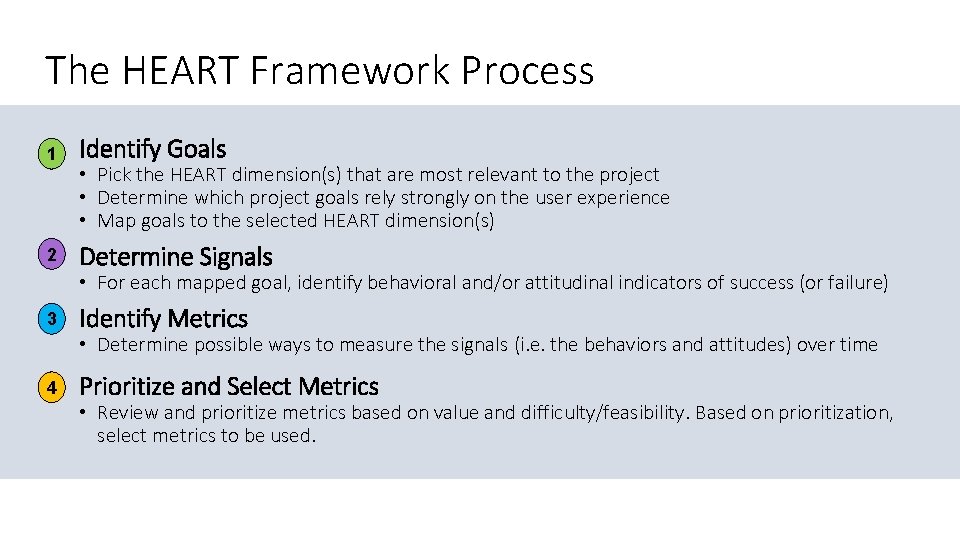 The HEART Framework Process

1 Identify Goals
• Pick the HEART dimension(s) that are most relevant to the project
• Determine which project goals rely strongly on the user experience
• Map goals to the selected HEART dimension(s)

2 Determine Signals
• For each mapped goal, identify behavioral and/or attitudinal indicators of success (or failure)

3 Identify Metrics
• Determine possible ways to measure the signals (i.e. the behaviors and attitudes) over time

4 Prioritize and Select Metrics
• Review and prioritize metrics based on value and difficulty/feasibility. Based on prioritization, select metrics to be used.